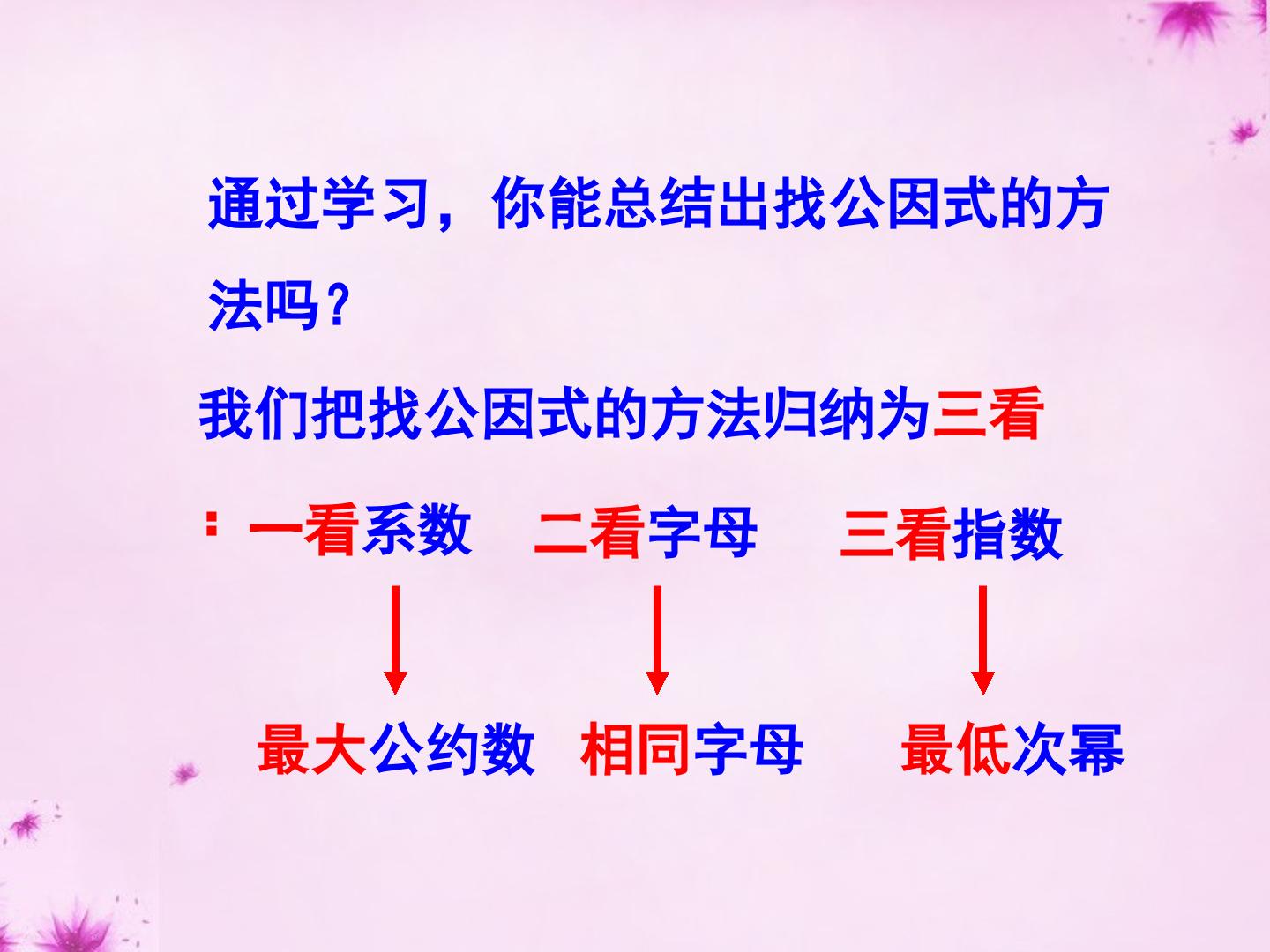 通过学习，你能总结出找公因式的方法吗？

我们把找公因式的方法归纳为三看：一看系数 二看字母 三看指数

最大公约数 相同字母 最低次幂